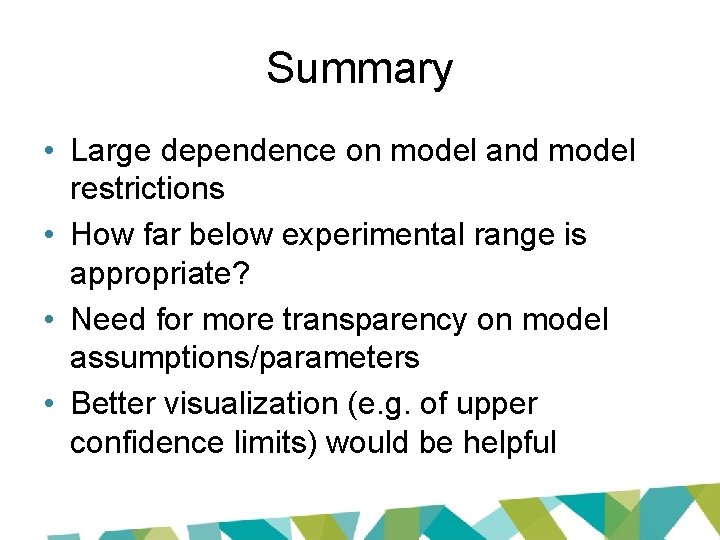 Summary

• Large dependence on model and model restrictions
• How far below experimental range is appropriate?
• Need for more transparency on model assumptions/parameters
• Better visualization (e.g. of upper confidence limits) would be helpful